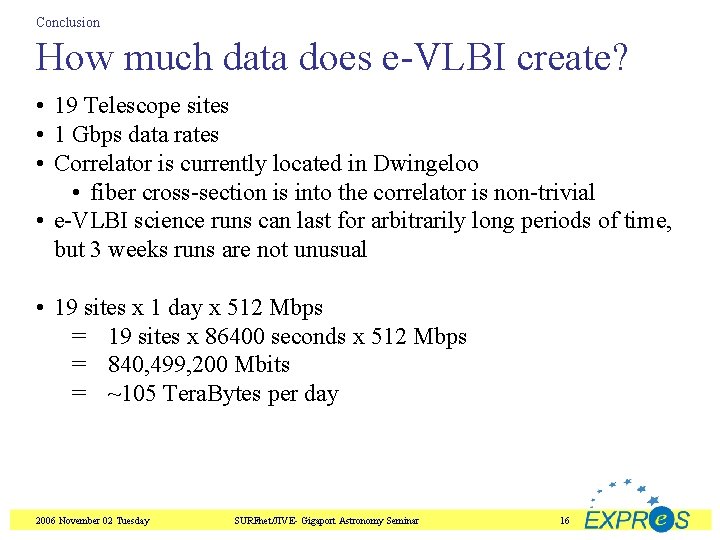 Conclusion

How much data does e-VLBI create?

• 19 Telescope sites
• 1 Gbps data rates
• Correlator is currently located in Dwingeloo
  • fiber cross-section is into the correlator is non-trivial
• e-VLBI science runs can last for arbitrarily long periods of time, but 3 weeks runs are not unusual

• 19 sites x 1 day x 512 Mbps
  = 19 sites x 86400 seconds x 512 Mbps
  = 840,499,200 Mbits
  = ~105 TeraBytes per day

2006 November 02 Tuesday SURFnet/JIVE- Gigaport Astronomy Seminar 16 EXPReS